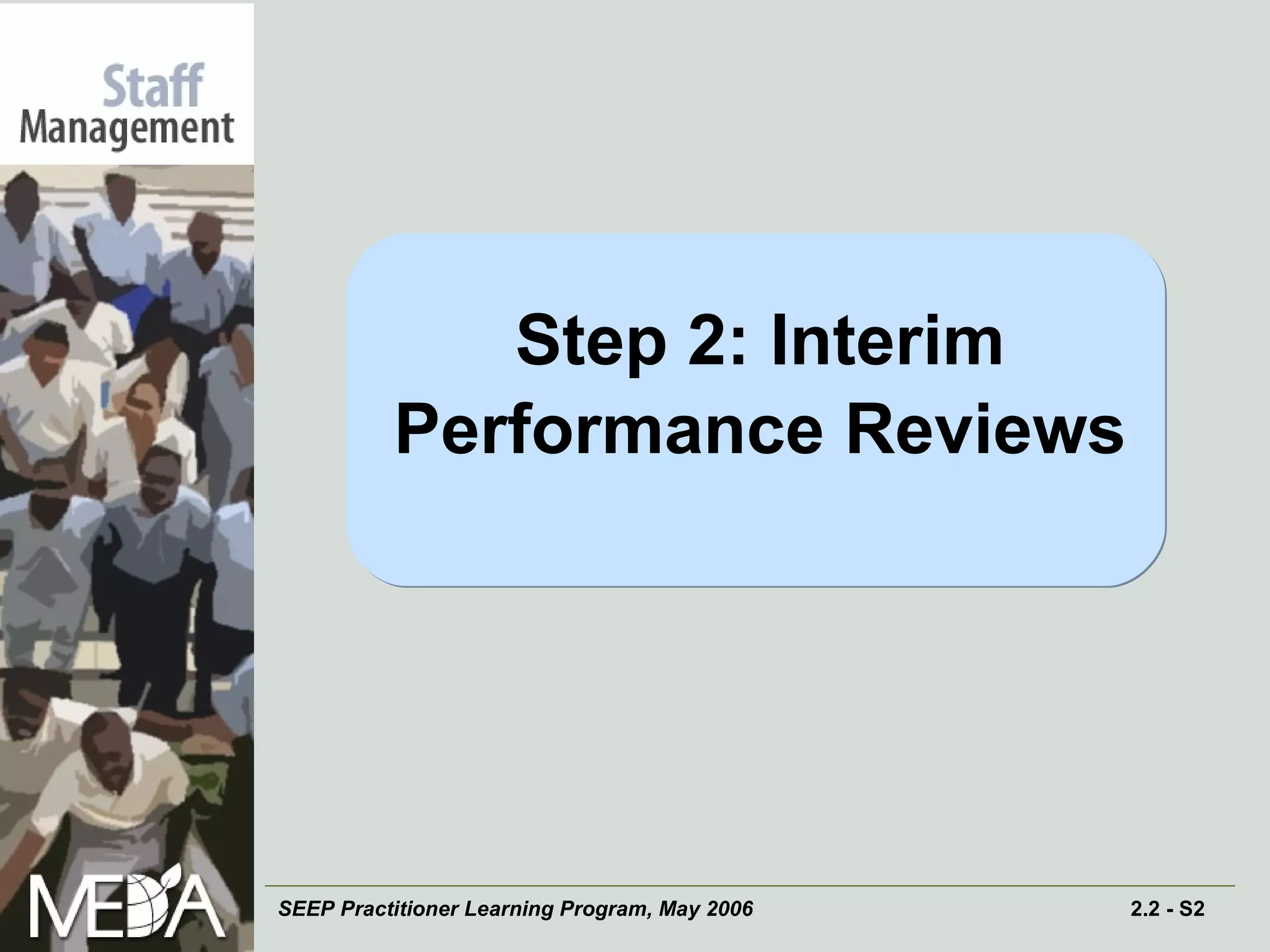 Staff
Management

Step 2: Interim Performance Reviews

MEDA

SEEP Practitioner Learning Program, May 2006

2.2 - S2